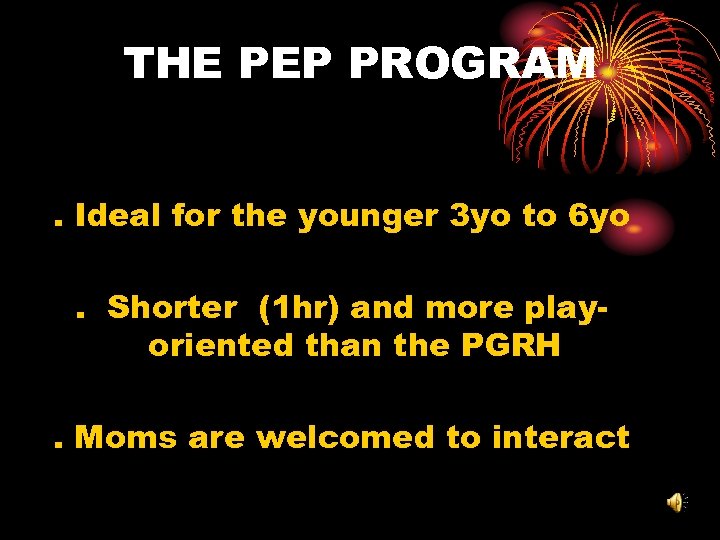 THE PEP PROGRAM

. Ideal for the younger 3yo to 6yo

. Shorter (1hr) and more play-oriented than the PGRH

. Moms are welcomed to interact